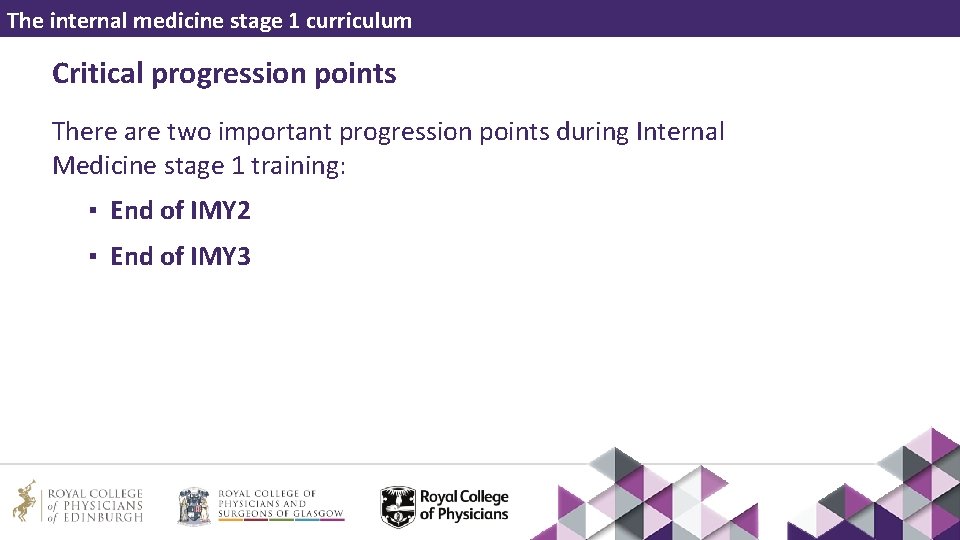 The internal medicine stage 1 curriculum

Critical progression points

There are two important progression points during Internal Medicine stage 1 training:

▪ End of IMY2

▪ End of IMY3

ROYAL COLLEGE of PHYSICIANS of EDINBURGH

ROYAL COLLEGE OF PHYSICIANS AND SURGEONS OF GLASGOW

Royal College of Physicians